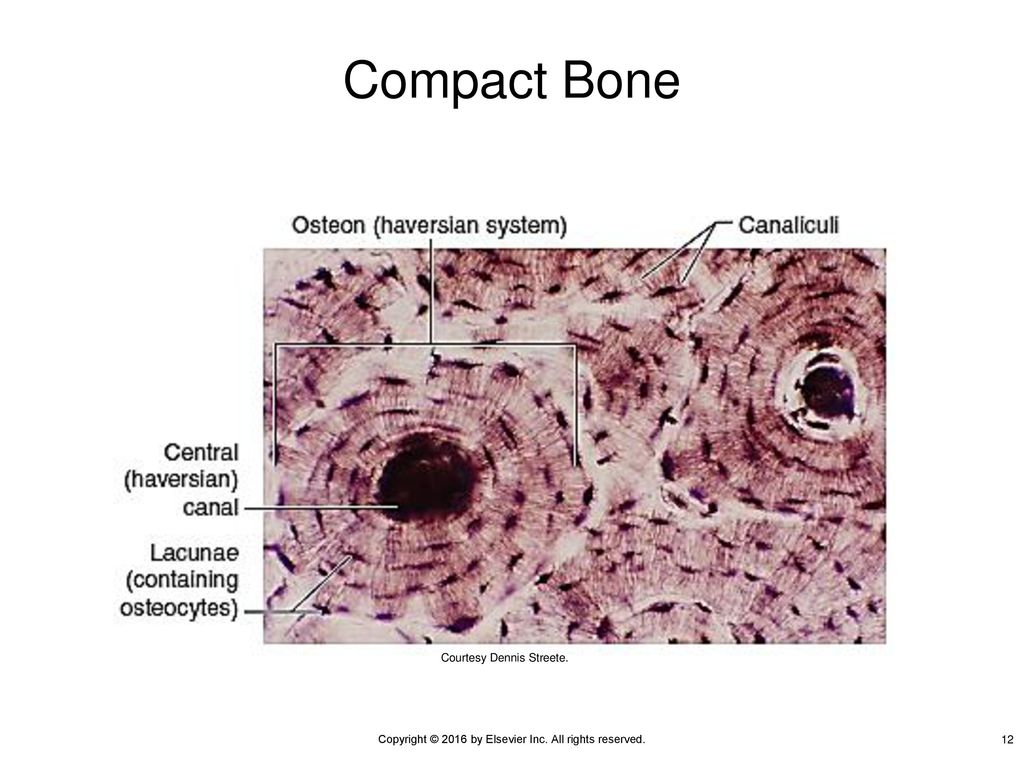 Compact Bone

Osteon (haversian system)

Canaliculi

Central (haversian) canal

Lacunae (containing osteocytes)

Courtesy Dennis Streete.

Copyright © 2016 by Elsevier Inc. All rights reserved.

12